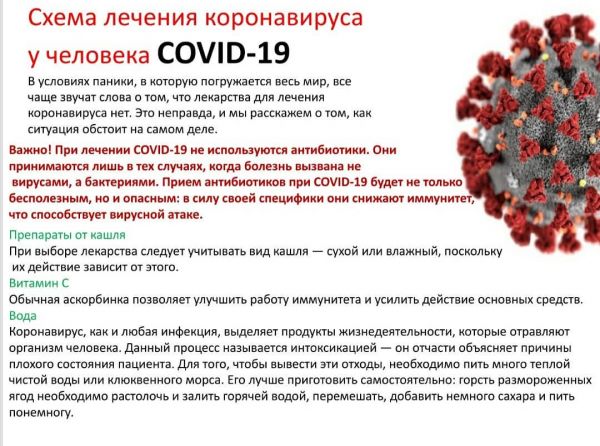 Схема лечения коронавируса у человека COVID-19

В условиях паники, в которую погружается весь мир, все чаще звучат слова о том, что лекарства для лечения коронавируса нет. Это неправда, и мы расскажем о том, как ситуация обстоит на самом деле.

Важно! При лечении COVID-19 не используются антибиотики. Они принимаются лишь в тех случаях, когда болезнь вызвана не вирусами, а бактериями. Прием антибиотиков при COVID-19 будет не только бесполезным, но и опасным: в силу своей специфики они снижают иммунитет, что способствует вирусной атаке.

Препараты от кашля

При выборе лекарства следует учитывать вид кашля — сухой или влажный, поскольку их действие зависит от этого.

Витамин С

Обычная аскорбинка позволяет улучшить работу иммунитета и усилить действие основных средств.

Вода

Коронавирус, как и любая инфекция, выделяет продукты жизнедеятельности, которые отравляют организм человека. Данный процесс называется интоксикацией — он отчасти объясняет причины плохого состояния пациента. Для того, чтобы вывести эти отходы, необходимо пить много теплой чистой воды или клюквенного морса. Его лучше приготовить самостоятельно: горсть размороженных ягод необходимо растолочь и залить горячей водой, перемешать, добавить немного сахара и пить понемногу.